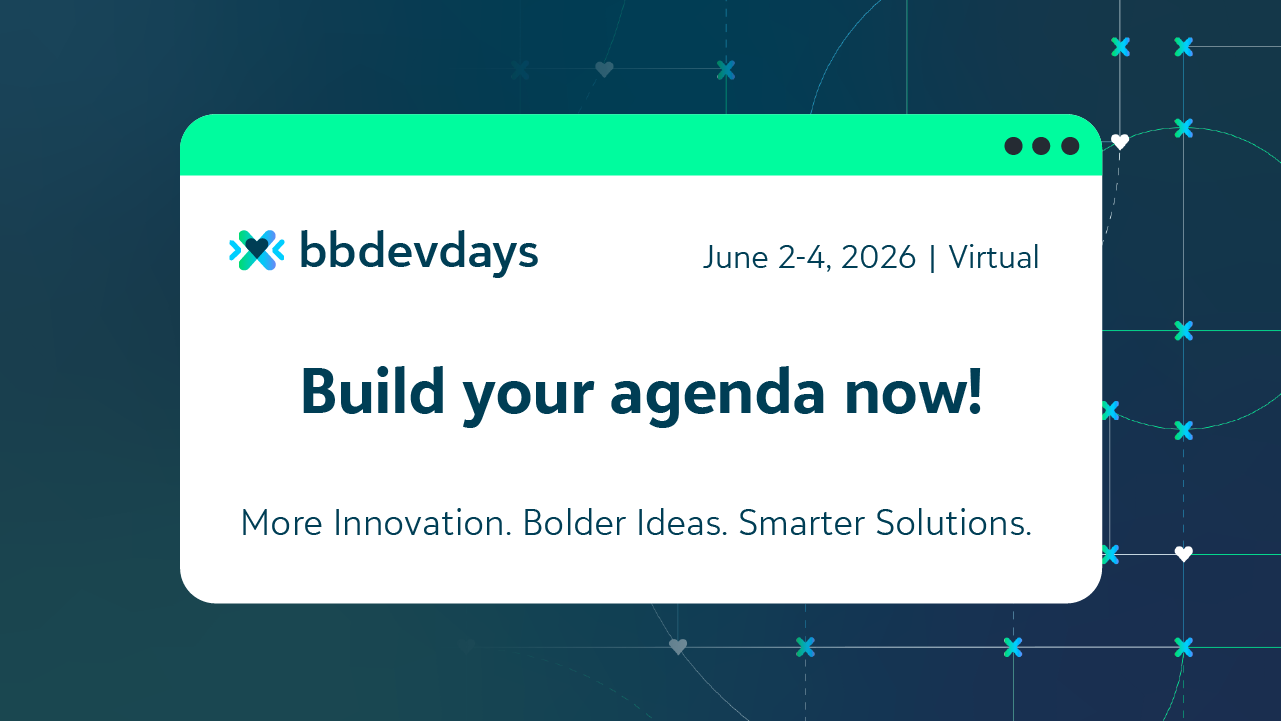 bbdevdays

June 2-4, 2026 | Virtual

Build your agenda now!

More Innovation. Bolder Ideas. Smarter Solutions.